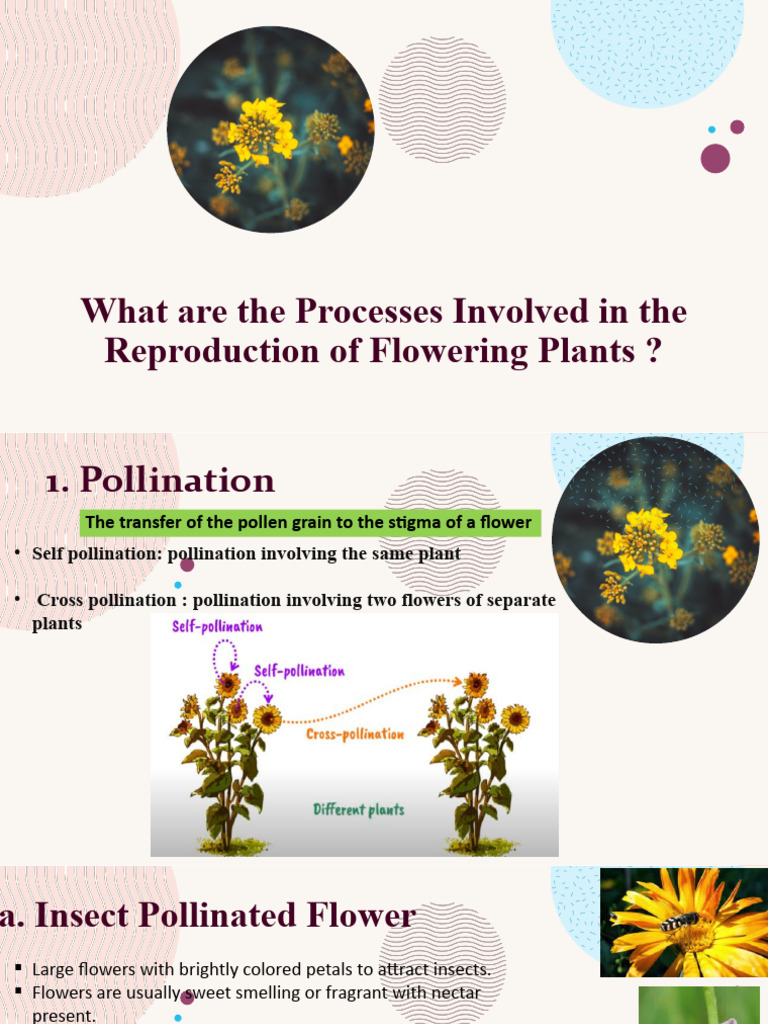 What are the Processes Involved in the Reproduction of Flowering Plants ?

1. Pollination

The transfer of the pollen grain to the stigma of a flower

• Self pollination: pollination involving the same plant

• Cross pollination : pollination involving two flowers of separate plants

Self-pollination

Self-pollination

Cross-pollination

Different plants

a. Insect Pollinated Flower

▪ Large flowers with brightly colored petals to attract insects.
▪ Flowers are usually sweet smelling or fragrant with nectar present.